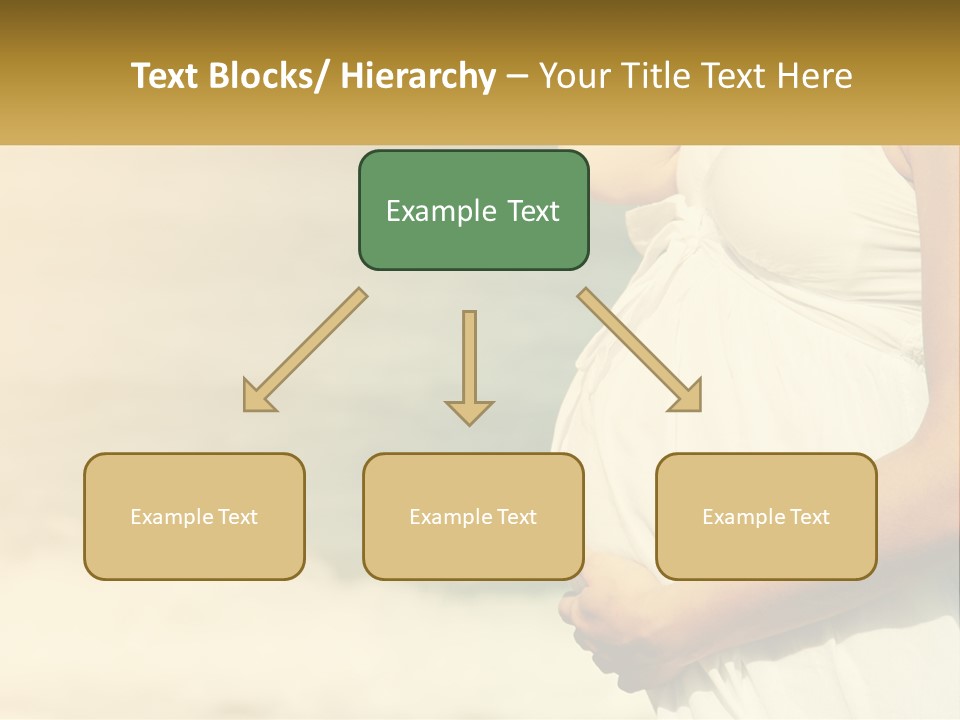 Text Blocks/ Hierarchy – Your Title Text Here

Example Text

Example Text

Example Text

Example Text